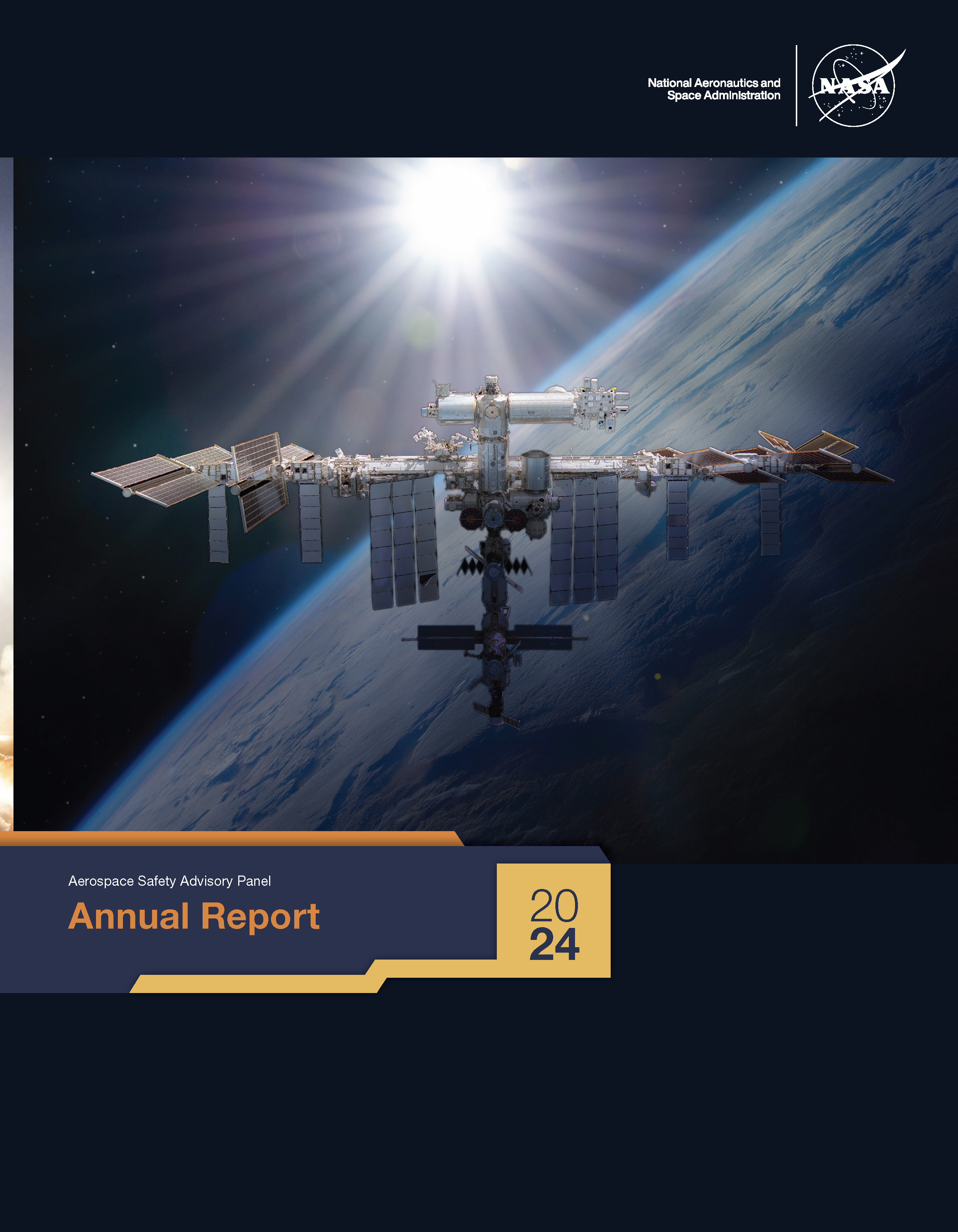 National Aeronautics and Space Administration

NASA

Aerospace Safety Advisory Panel

Annual Report

20
24